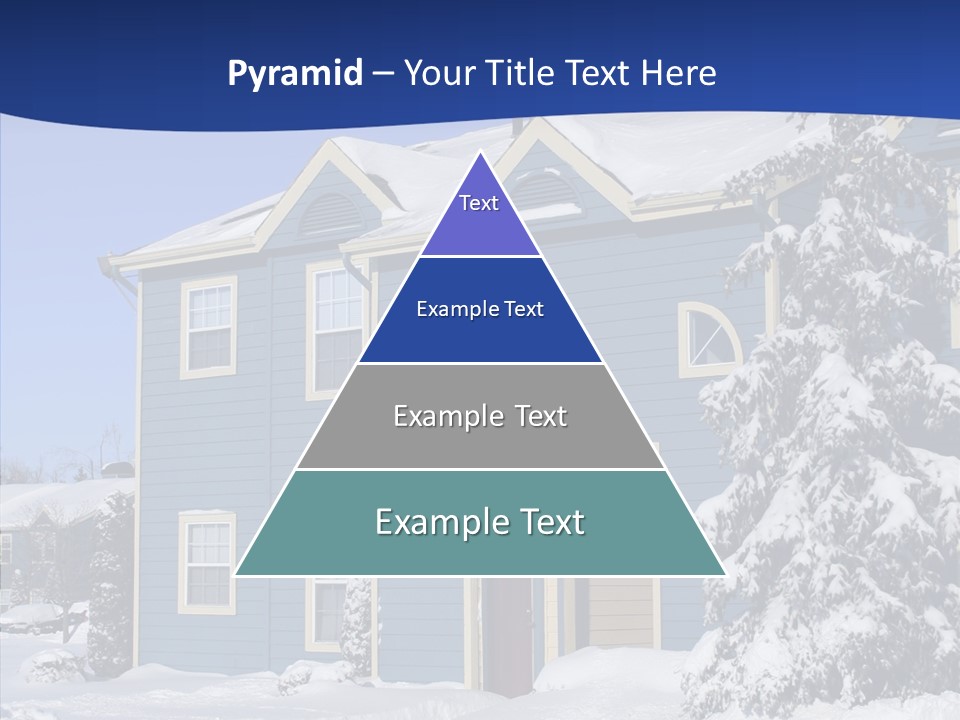 Pyramid – Your Title Text Here

Text

Example Text

Example Text

Example Text